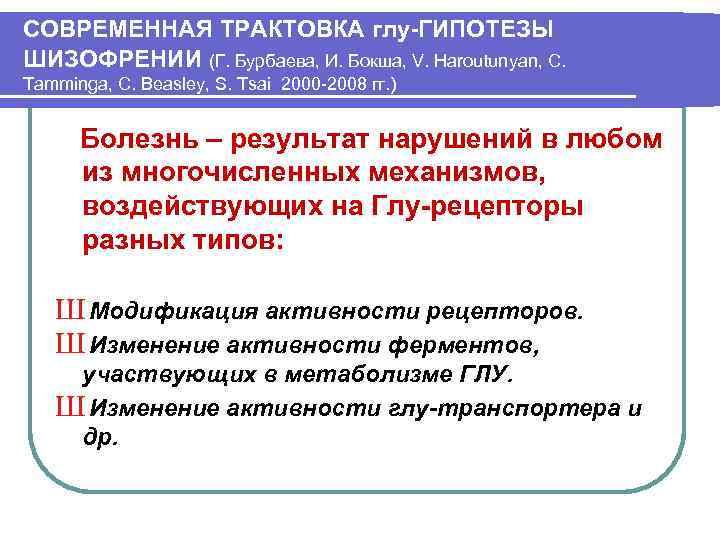 СОВРЕМЕННАЯ ТРАКТОВКА глу-ГИПОТЕЗЫ ШИЗОФРЕНИИ (Г. Бурбаева, И. Бокша, V. Haroutunyan, C. Tamminga, C. Beasley, S. Tsai 2000-2008 гг.)

Болезнь – результат нарушений в любом из многочисленных механизмов, воздействующих на Глу-рецепторы разных типов:

Ш Модификация активности рецепторов.
Ш Изменение активности ферментов, участвующих в метаболизме ГЛУ.
Ш Изменение активности глу-транспортера и др.